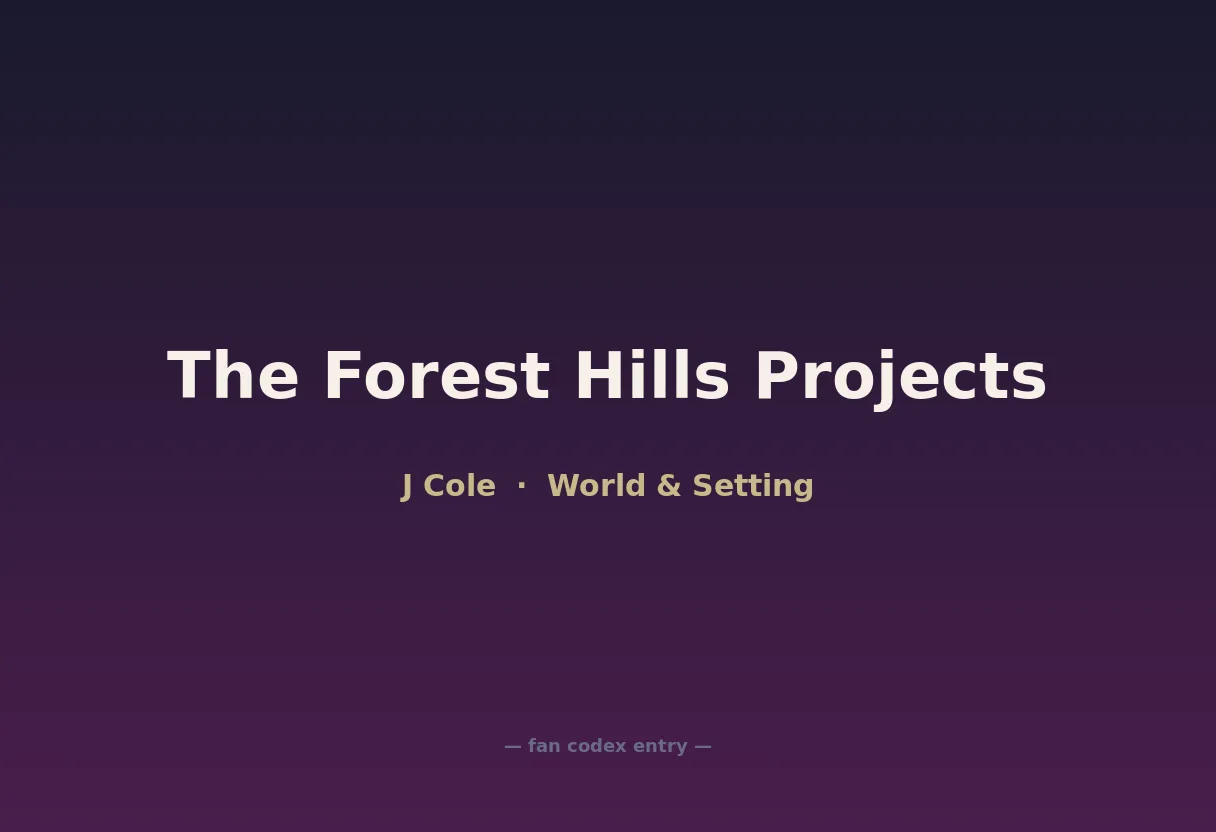 The Forest Hills Projects

J Cole · World & Setting

— fan codex entry —